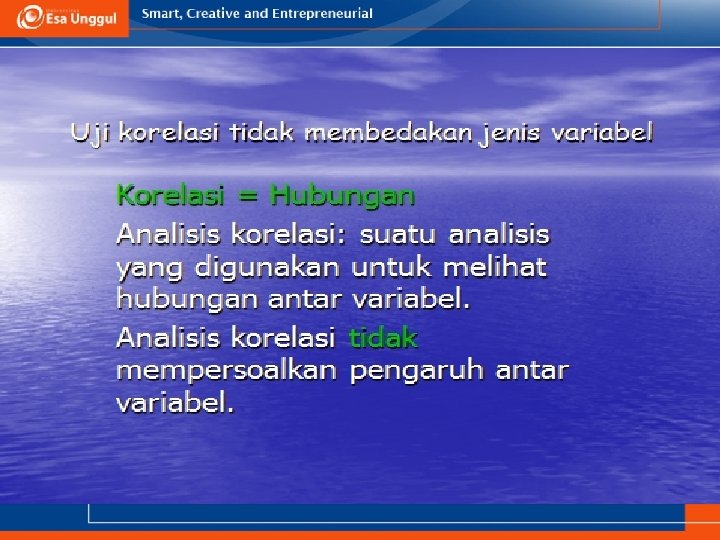 Esa Unggul

Smart, Creative and Entrepreneurial

Uji korelasi tidak membedakan jenis variabel

Korelasi = Hubungan

Analisis korelasi: suatu analisis yang digunakan untuk melihat hubungan antar variabel.

Analisis korelasi tidak mempersoalkan pengaruh antar variabel.